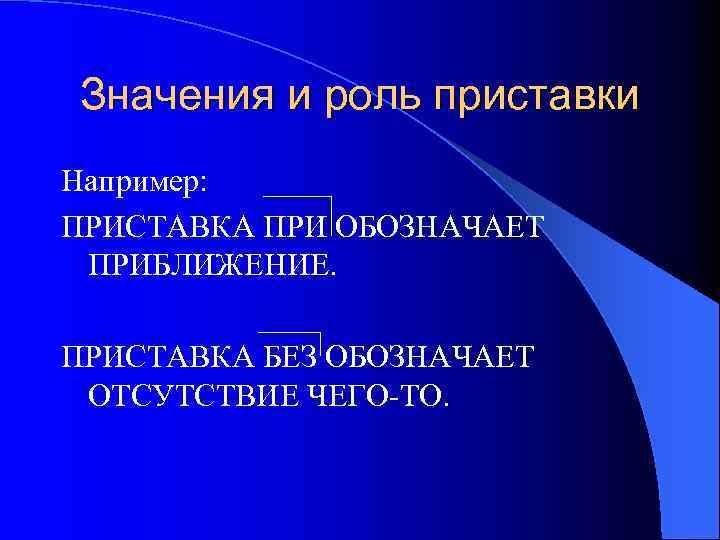 Значения и роль приставки

Например:

ПРИСТАВКА ПРИ ОБОЗНАЧАЕТ ПРИБЛИЖЕНИЕ.

ПРИСТАВКА БЕЗ ОБОЗНАЧАЕТ ОТСУТСТВИЕ ЧЕГО-ТО.